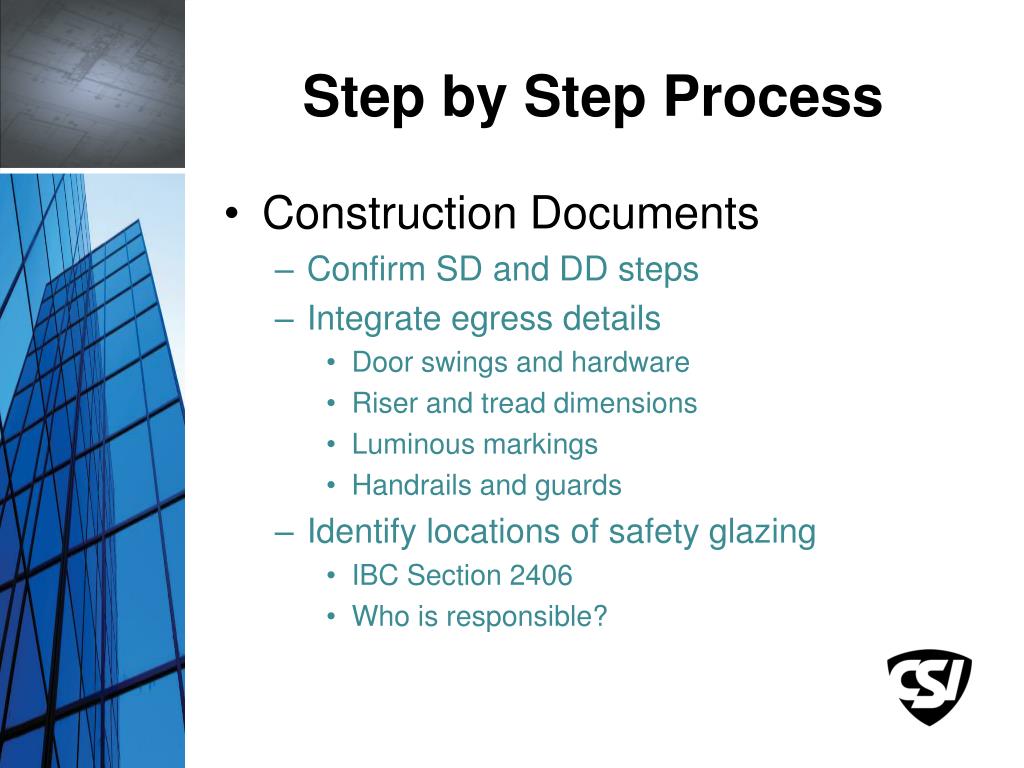 Step by Step Process

• Construction Documents
– Confirm SD and DD steps
– Integrate egress details
• Door swings and hardware
• Riser and tread dimensions
• Luminous markings
• Handrails and guards
– Identify locations of safety glazing
• IBC Section 2406
• Who is responsible?

CSI